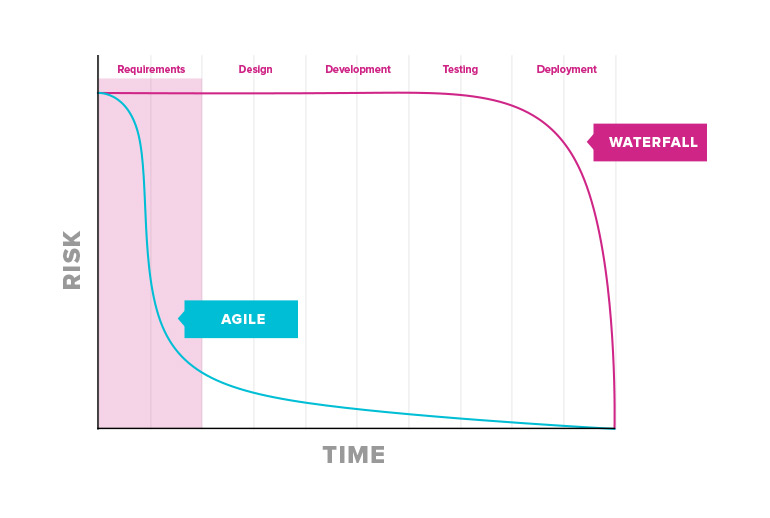 Requirements
Design
Development
Testing
Deployment

WATERFALL

RISK

AGILE

TIME